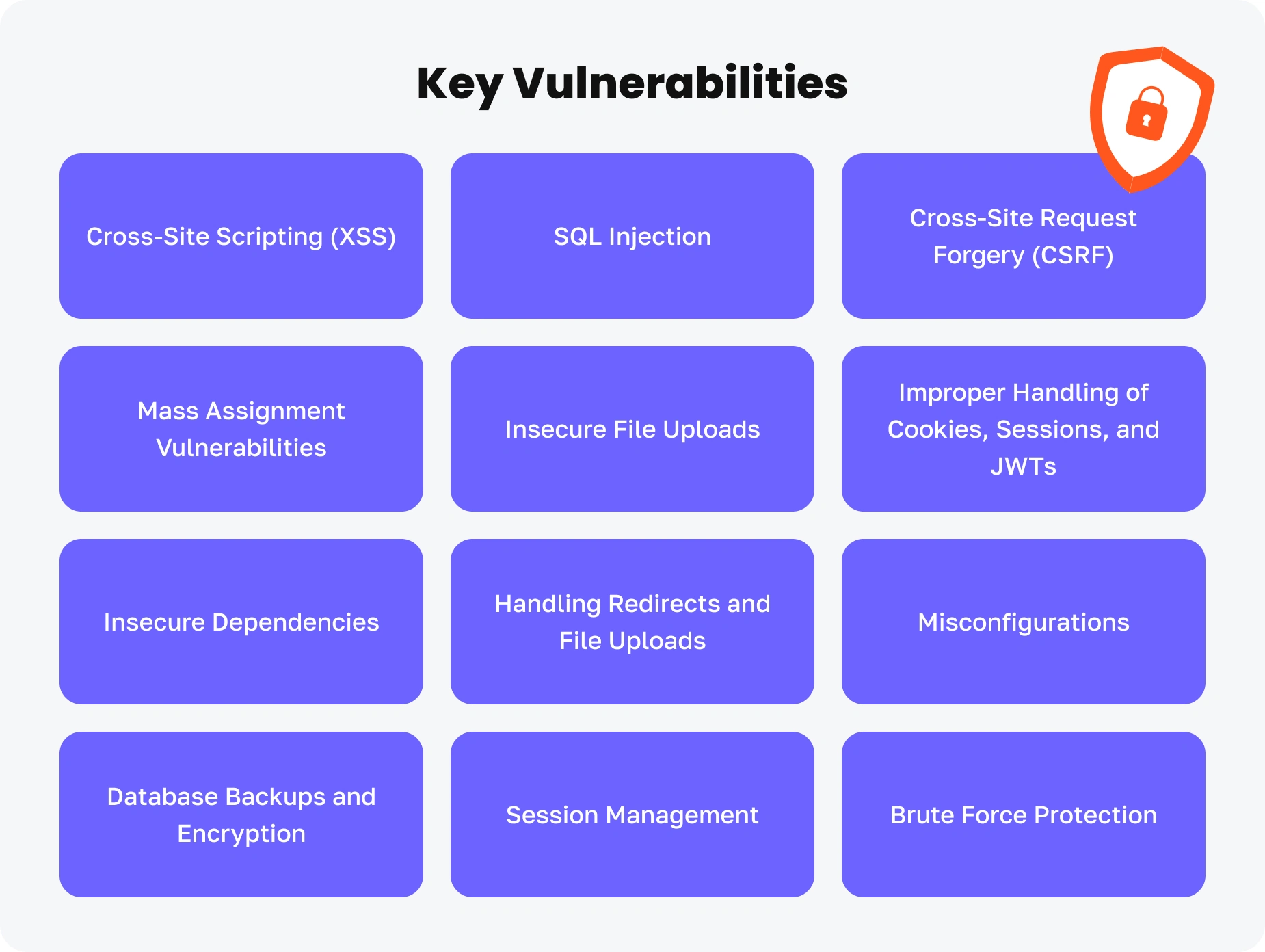 Key Vulnerabilities

Cross-Site Scripting (XSS)

SQL Injection

Cross-Site Request Forgery (CSRF)

Mass Assignment Vulnerabilities

Insecure File Uploads

Improper Handling of Cookies, Sessions, and JWTs

Insecure Dependencies

Handling Redirects and File Uploads

Misconfigurations

Database Backups and Encryption

Session Management

Brute Force Protection